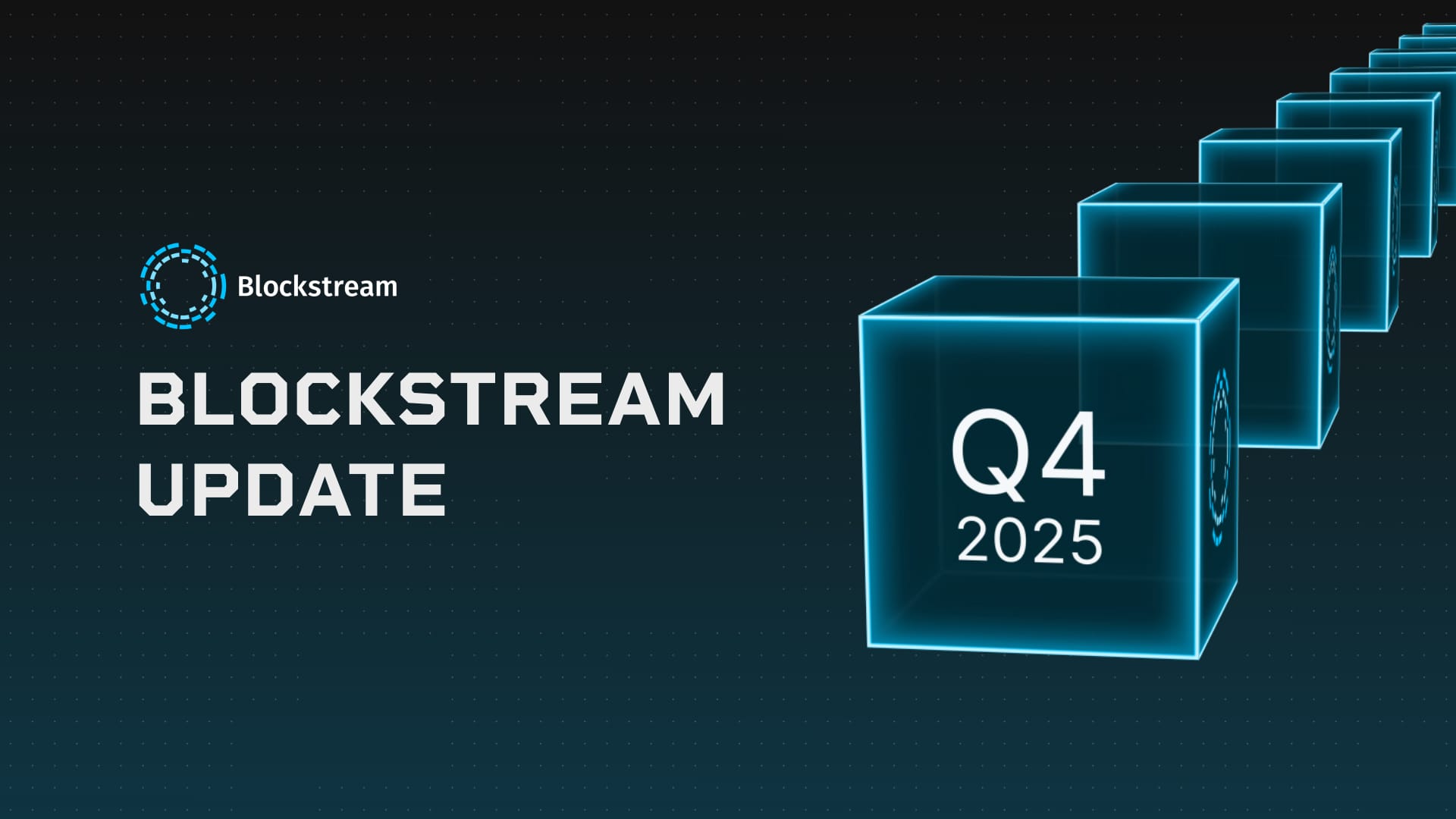 Blockstream

BLOCKSTREAM UPDATE

Q4
2025